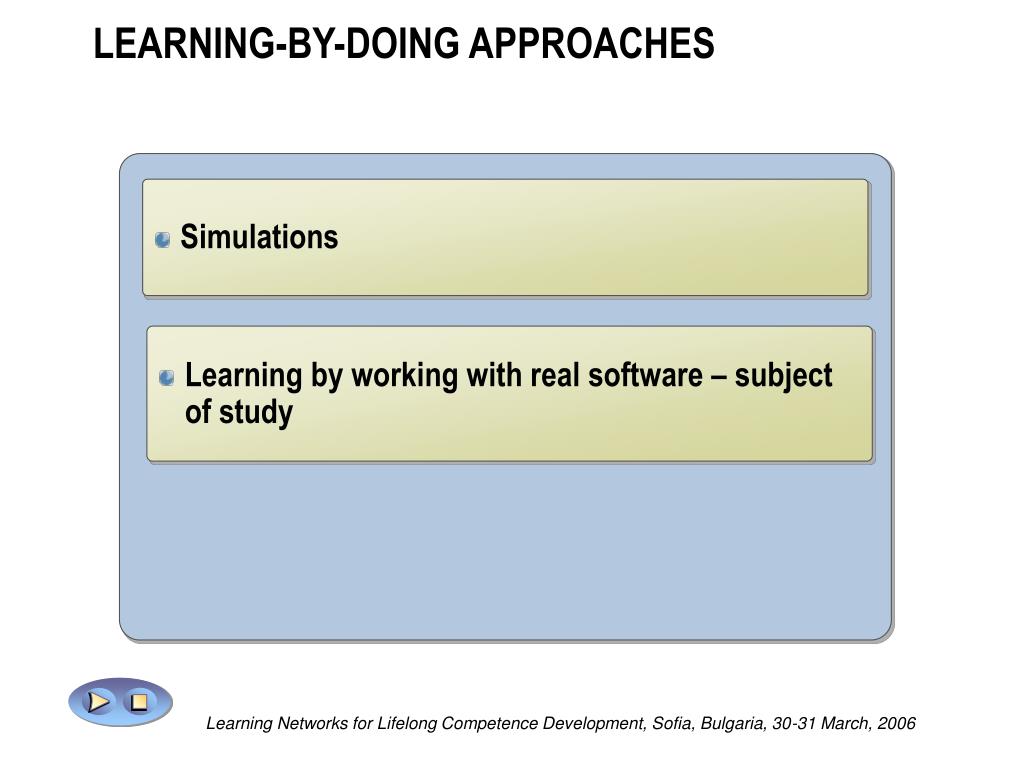 LEARNING-BY-DOING APPROACHES

Simulations

Learning by working with real software – subject of study

Learning Networks for Lifelong Competence Development, Sofia, Bulgaria, 30-31 March, 2006